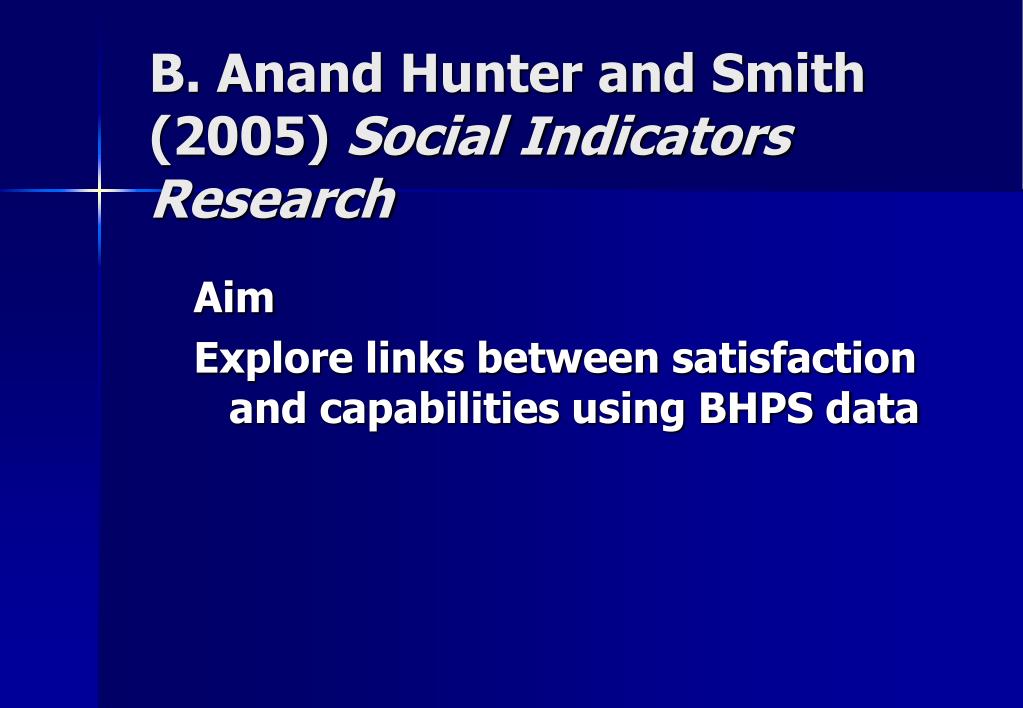 B. Anand Hunter and Smith (2005) Social Indicators Research

Aim

Explore links between satisfaction and capabilities using BHPS data